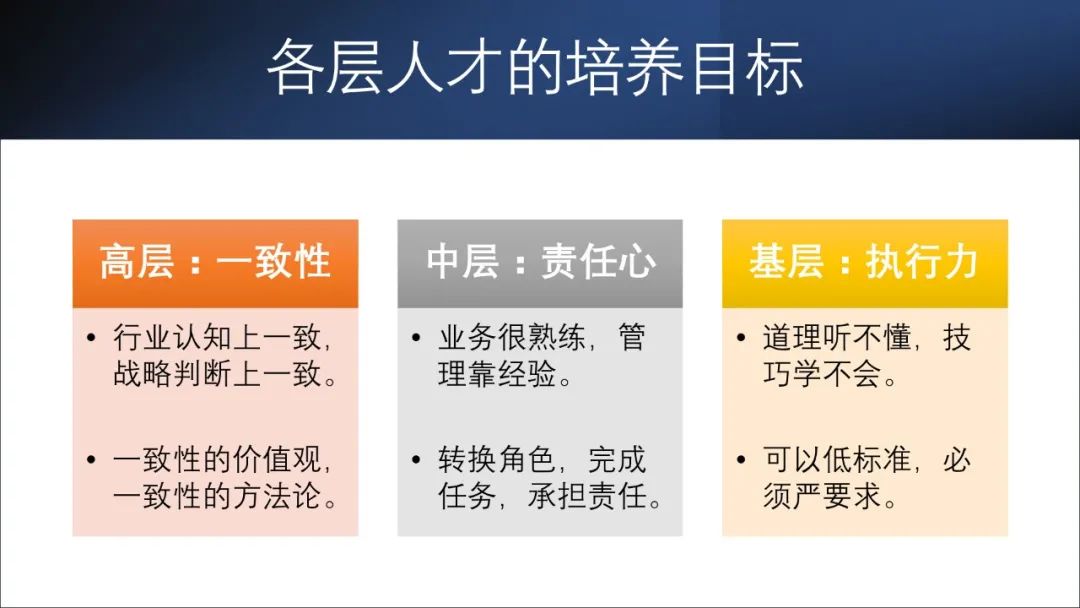 各层人才的培养目标

高层：一致性

• 行业认知上一致，战略判断上一致。

• 一致性的价值观，一致性的方法论。

中层：责任心

• 业务很熟练，管理靠经验。

• 转换角色，完成任务，承担责任。

基层：执行力

• 道理听不懂，技巧学不会。

• 可以低标准，必须严要求。